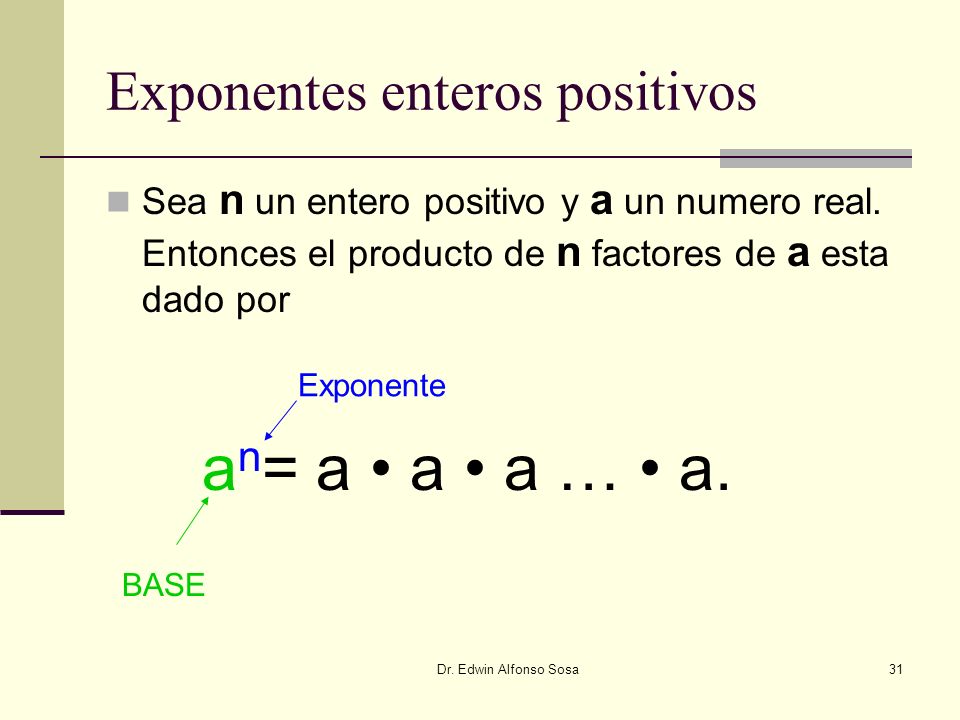 Exponentes enteros positivos

Sea **n** un entero positivo y **a** un numero real. Entonces el producto de **n** factores de **a** esta dado por

Exponente

$a^n = a \bullet a \bullet a \ldots \bullet a.$

BASE

Dr. Edwin Alfonso Sosa

31